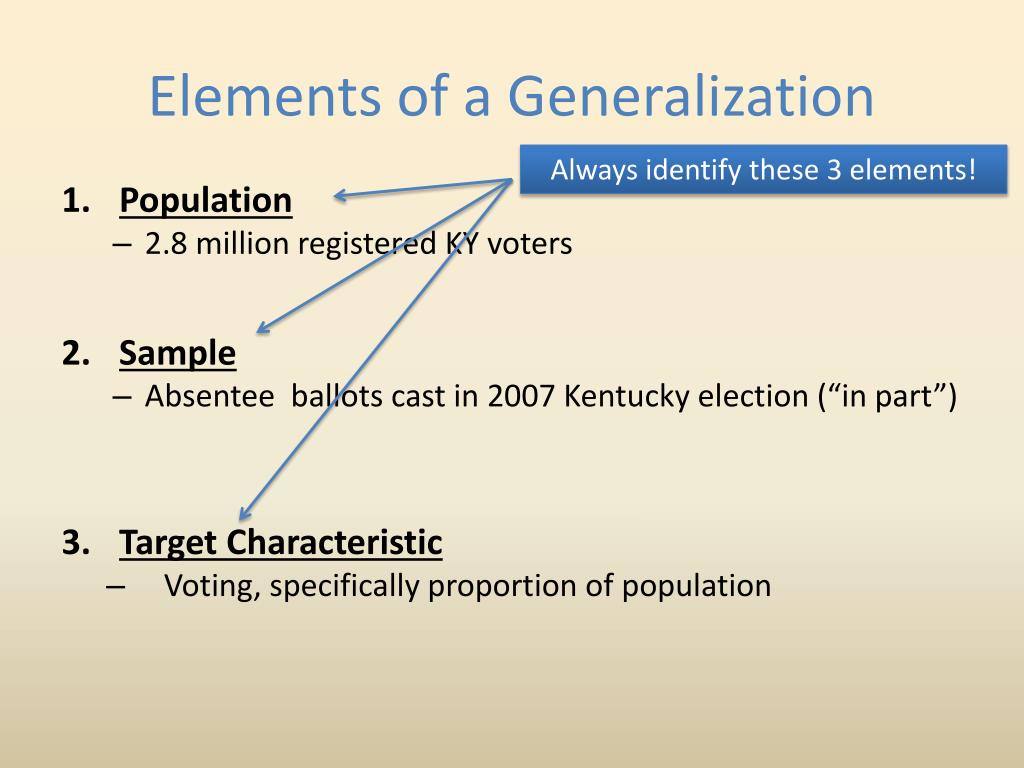 Elements of a Generalization

Always identify these 3 elements!

1. Population
– 2.8 million registered KY voters

2. Sample
– Absentee ballots cast in 2007 Kentucky election (“in part”)

3. Target Characteristic
– Voting, specifically proportion of population